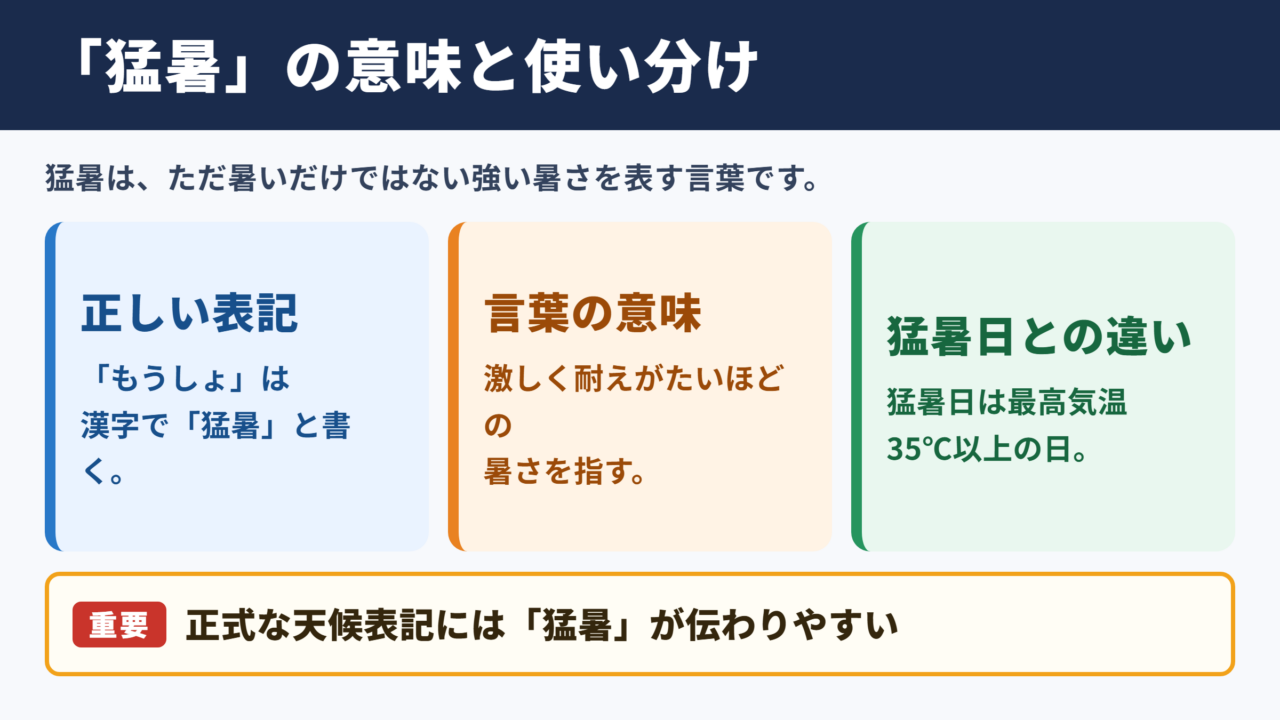 「猛暑」の意味と使い分け

猛暑は、ただ暑いだけではない強い暑さを表す言葉です。

正しい表記

「もうしょ」は漢字で「猛暑」と書く。

言葉の意味

激しく耐えがたいほどの暑さを指す。

猛暑日との違い

猛暑日は最高気温35°C以上の日。

重要 正式な天候表記には「猛暑」が伝わりやすい